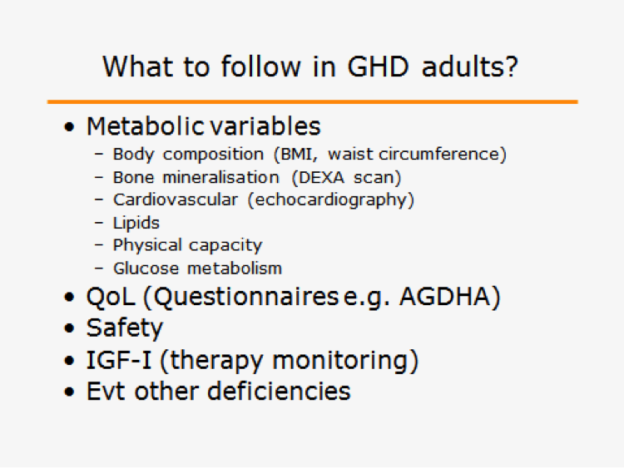 What to follow in GHD adults?

• Metabolic variables
  – Body composition (BMI, waist circumference)
  – Bone mineralisation (DEXA scan)
  – Cardiovascular (echocardiography)
  – Lipids
  – Physical capacity
  – Glucose metabolism
• QoL (Questionnaires e.g. AGDHA)
• Safety
• IGF-I (therapy monitoring)
• Evt other deficiencies